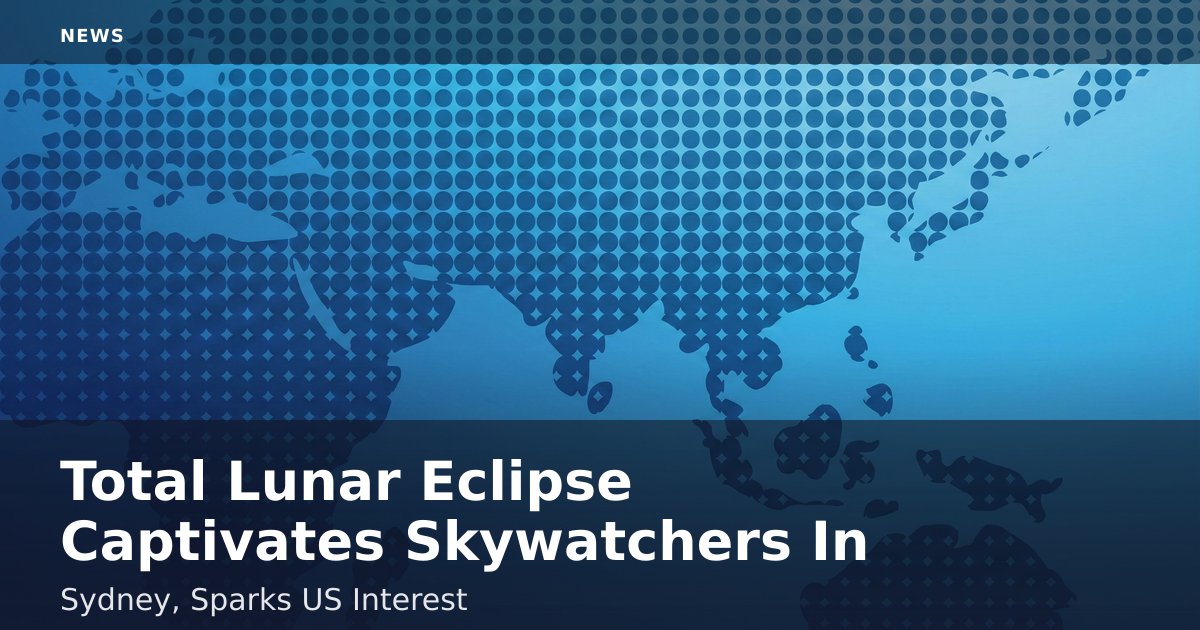 NEWS

Total Lunar Eclipse Captivates Skywatchers In

Sydney, Sparks US Interest